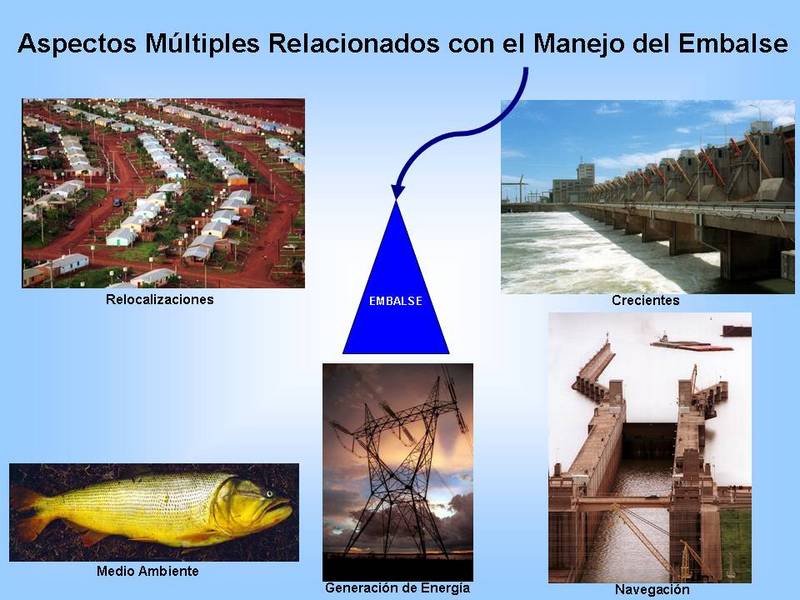 Aspectos Múltiples Relacionados con el Manejo del Embalse

Relocalizaciones

EMBALSE

Crecientes

Medio Ambiente

Generación de Energía

Navegación